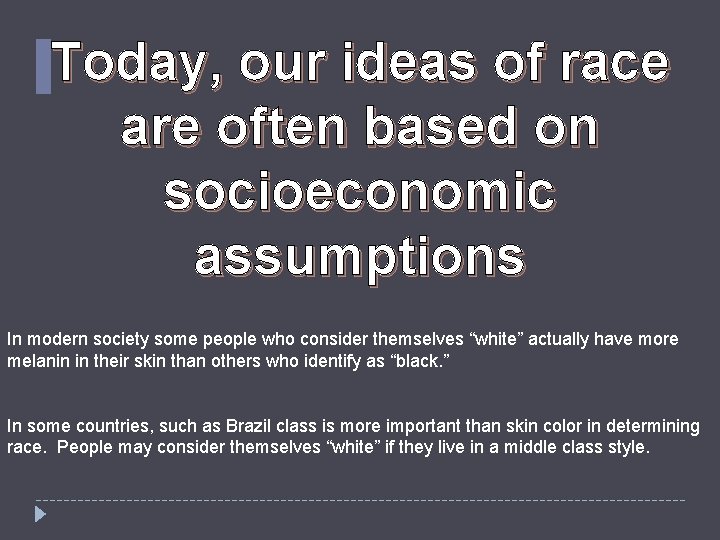 Today, our ideas of race are often based on socioeconomic assumptions

In modern society some people who consider themselves “white” actually have more melanin in their skin than others who identify as “black.”

In some countries, such as Brazil class is more important than skin color in determining race. People may consider themselves “white” if they live in a middle class style.